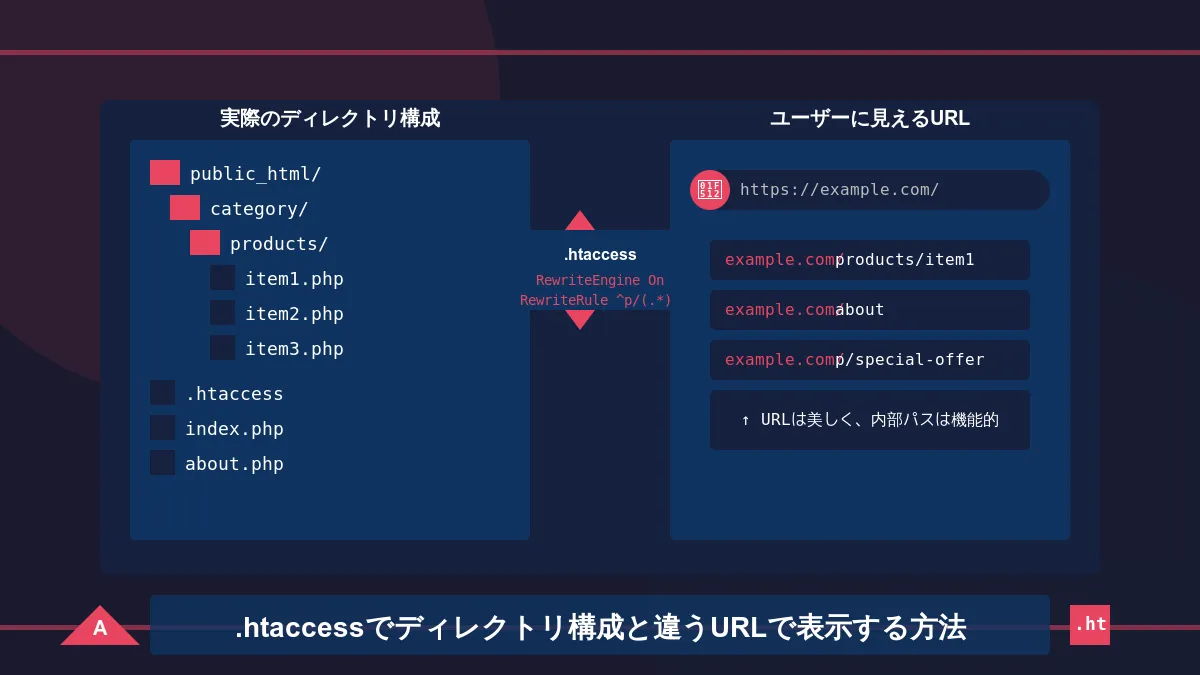 実際のディレクトリ構成

public_html/
category/
products/
item1.php
item2.php
item3.php
.htaccess
index.php
about.php

.htaccess
RewriteEngine On
RewriteRule ^p/(.*)

ユーザーに見えるURL

https://example.com/

example.com/products/item1
example.com/about
example.com/p/special-offer

↑ URLは美しく、内部パスは機能的

A

.htaccessでディレクトリ構成と違うURLで表示する方法

.ht